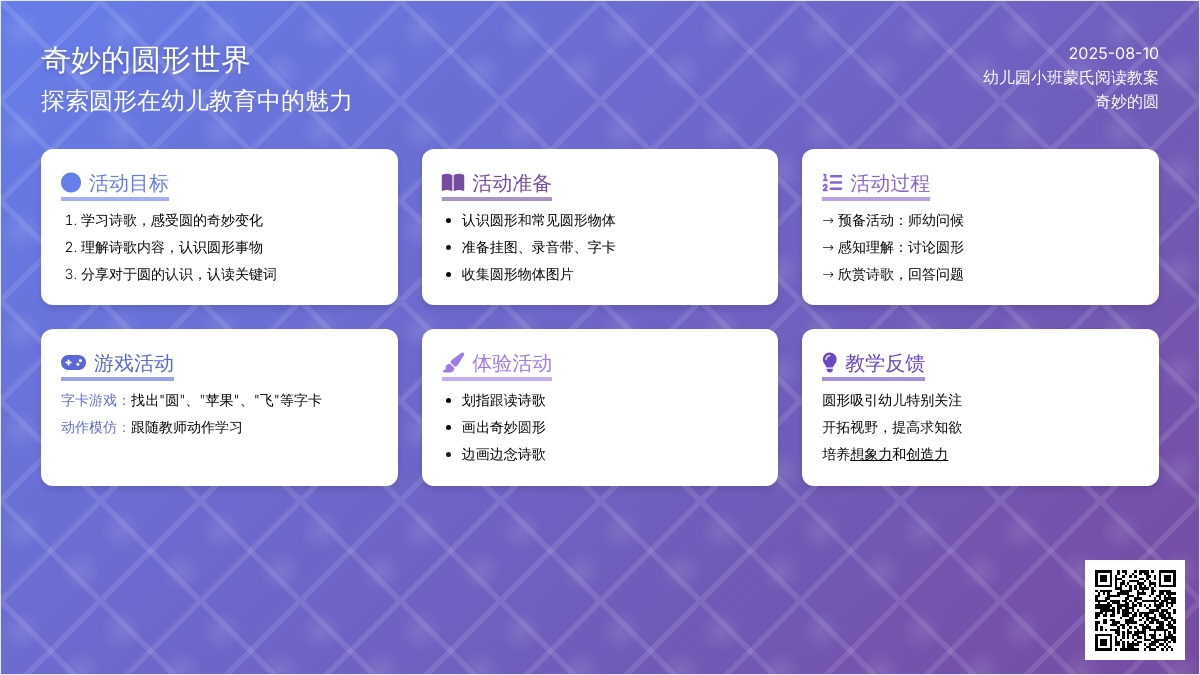 奇妙的圆形世界
探索圆形在幼儿教育中的魅力

2025-08-10
幼儿园小班蒙氏阅读教案
奇妙的圆

活动目标
1. 学习诗歌，感受圆的奇妙变化
2. 理解诗歌内容，认识圆形事物
3. 分享对于圆的认识，认读关键词

活动准备
- 认识圆形和常见圆形物体
- 准备挂图、录音带、字卡
- 收集圆形物体图片

活动过程
→ 预备活动：师幼问候
→ 感知理解：讨论圆形
→ 欣赏诗歌，回答问题

游戏活动
字卡游戏：找出"圆"、"苹果"、"飞"等字卡
动作模仿：跟随教师动作学习

体验活动
- 划指跟读诗歌
- 画出奇妙圆形
- 边画边念诗歌

教学反馈
圆形吸引幼儿特别关注
开拓视野，提高求知欲
培养想象力和创造力